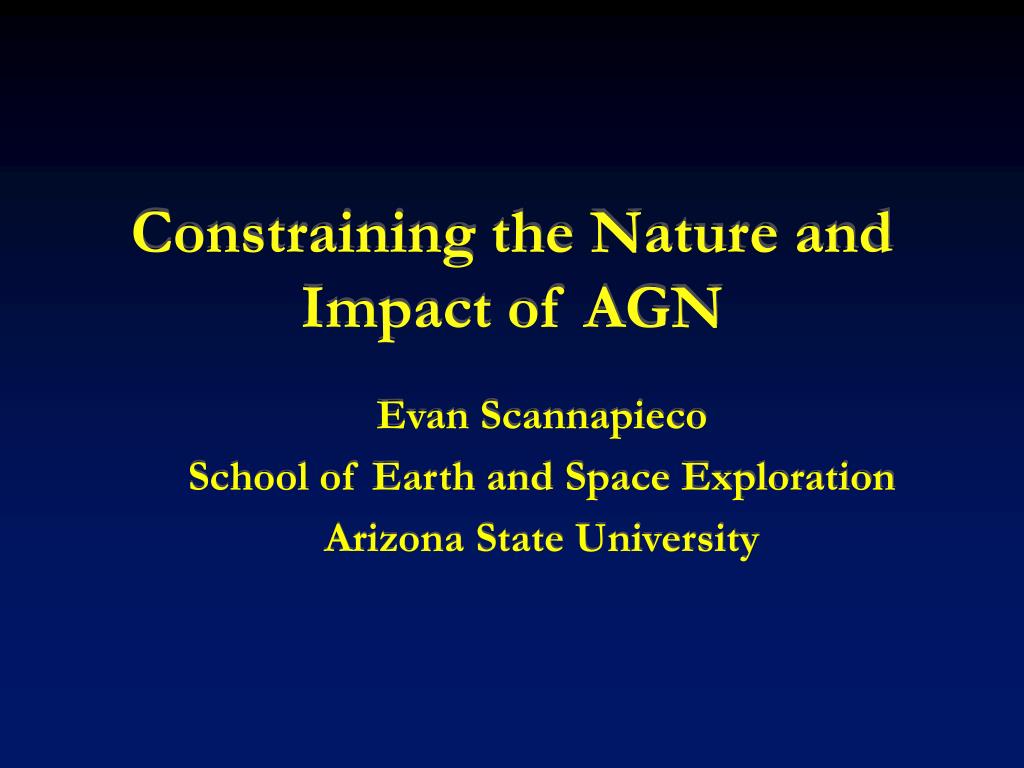 Constraining the Nature and Impact of AGN

Evan Scannapieco
School of Earth and Space Exploration
Arizona State University